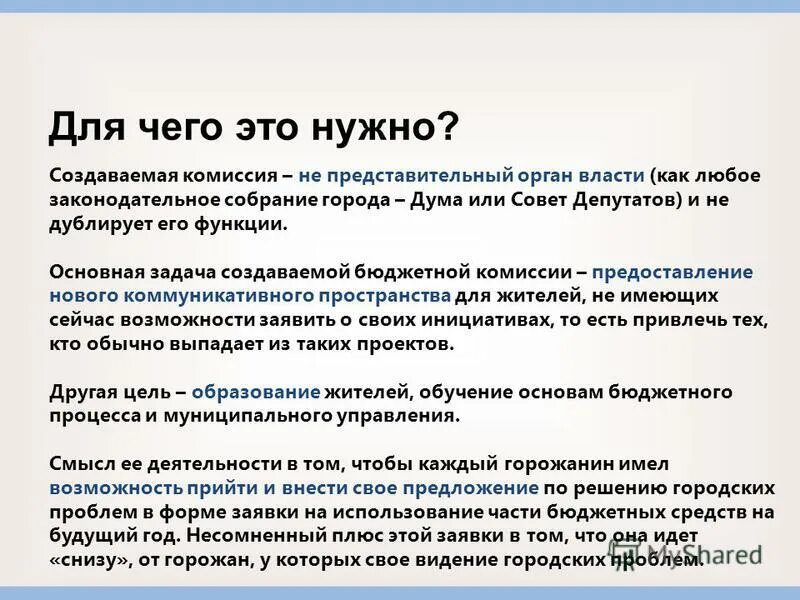 Для чего это нужно?

Создаваемая комиссия – не представительный орган власти (как любое законодательное собрание города – Дума или Совет Депутатов) и не дублирует его функции.

Основная задача создаваемой бюджетной комиссии – предоставление нового коммуникативного пространства для жителей, не имеющих сейчас возможности заявить о своих инициативах, то есть привлечь тех, кто обычно выпадает из таких проектов.

Другая цель – образование жителей, обучение основам бюджетного процесса и муниципального управления.

Смысл ее деятельности в том, чтобы каждый горожанин имел возможность прийти и внести свое предложение по решению городских проблем в форме заявки на использование части бюджетных средств на будущий год. Несомненный плюс этой заявки в том, что она идет «снизу», от горожан, у которых свое видение городских проблем.

MyShared